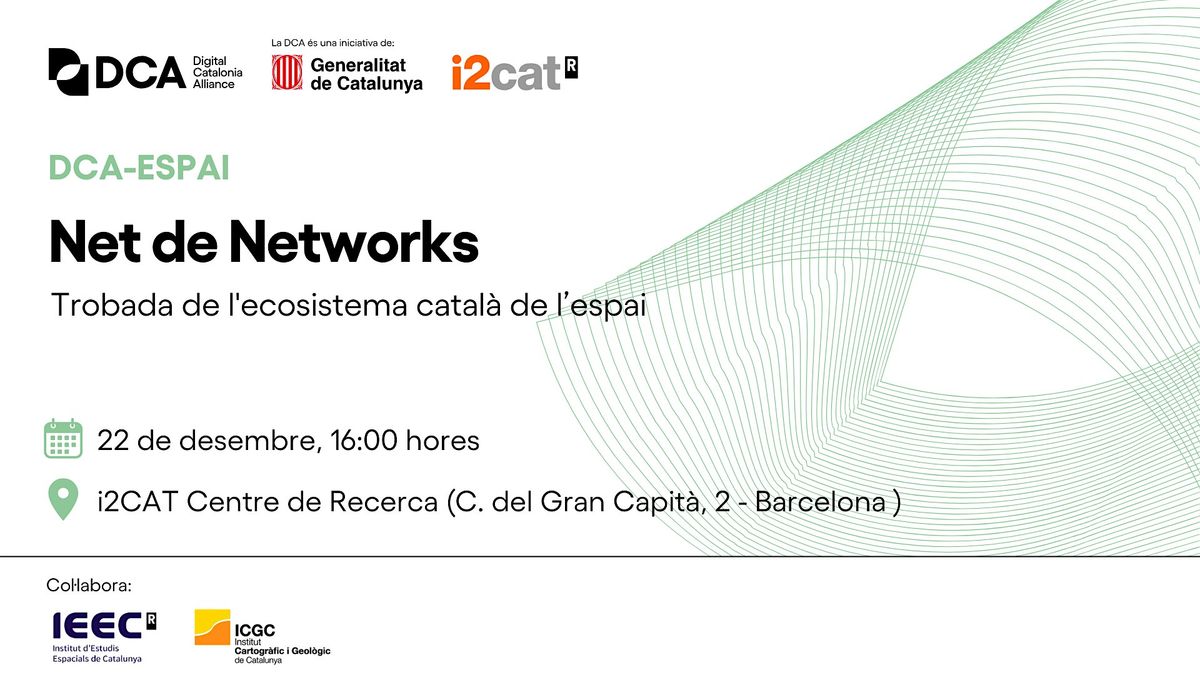 DCA Digital Catalonia Alliance

La DCA és una iniciativa de:

Generalitat de Catalunya

i2cat R

DCA-ESPAI

Net de Networks

Trobada de l'ecosistema català de l’espai

22 de desembre, 16:00 hores

i2CAT Centre de Recerca (C. del Gran Capità, 2 - Barcelona )

Col·labora:

IEEC R Institut d'Estudis Espacials de Catalunya

ICGC Institut Cartogràfic i Geològic de Catalunya